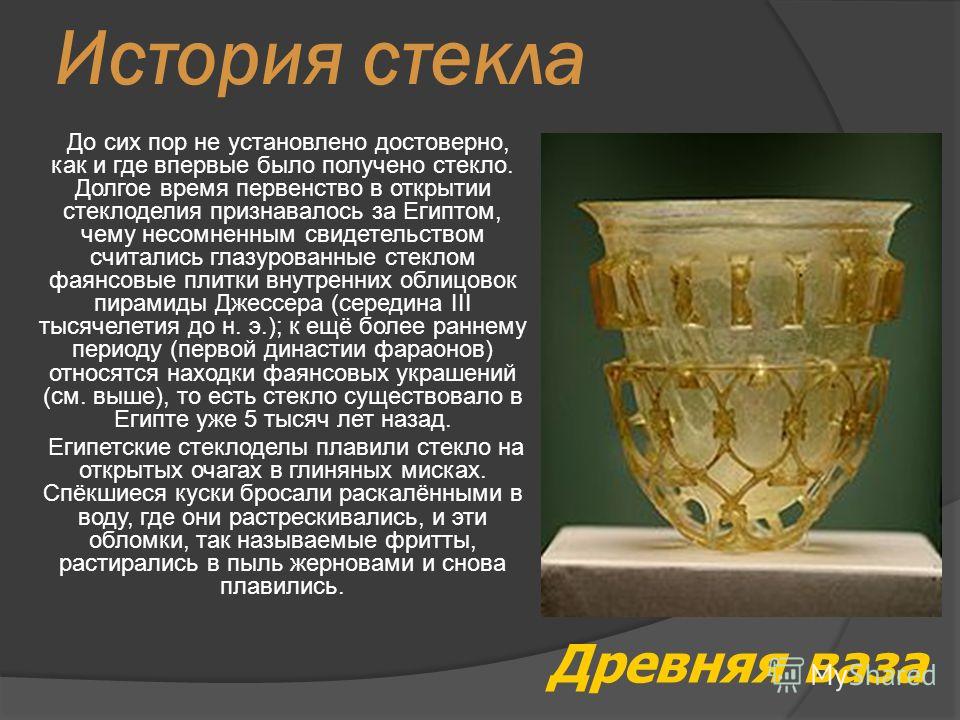 История стекла

До сих пор не установлено достоверно, как и где впервые было получено стекло. Долгое время первенство в открытии стеклоделия признавалось за Египтом, чему несомненным свидетельством считались глазурованные стеклом фаянсовые плитки внутренних облицовок пирамиды Джессера (середина III тысячелетия до н. э.); к ещё более раннему периоду (первой династии фараонов) относятся находки фаянсовых украшений (см. выше), то есть стекло существовало в Египте уже 5 тысяч лет назад.

Египетские стеклоделы плавили стекло на открытых очагах в глиняных мисках. Спёкшиеся куски бросали раскалёнными в воду, где они растрескивались, и эти обломки, так называемые фритты, растирались в пыль жерновами и снова плавились.

Древняя ваза

MyShared